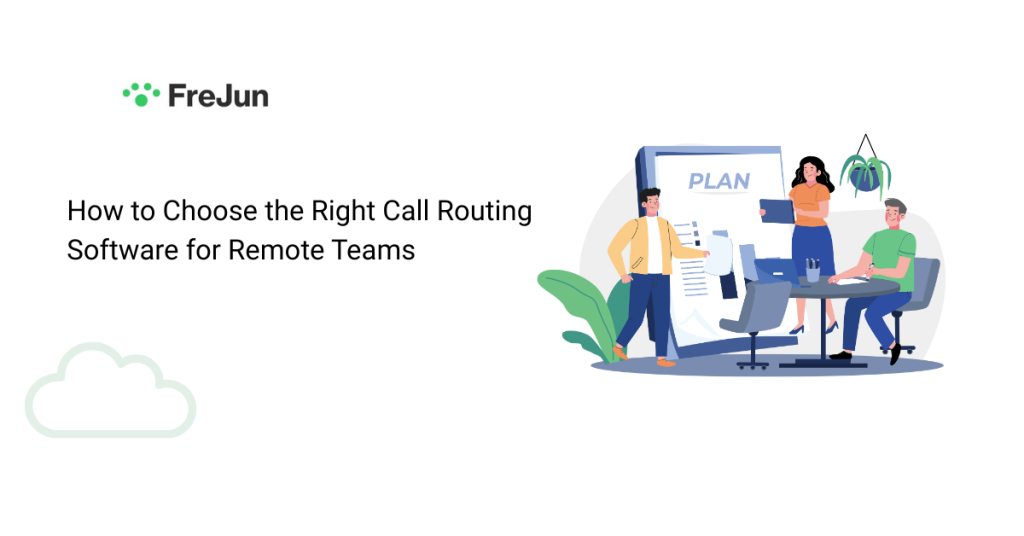 FreJun

How to Choose the Right Call Routing Software for Remote Teams

PLAN